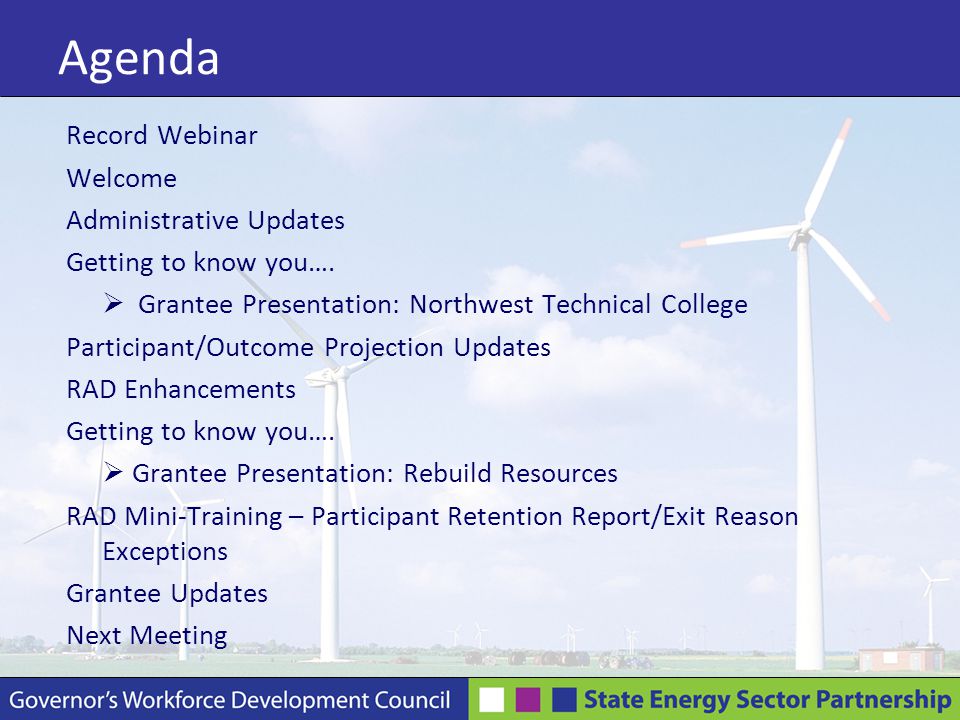 Agenda

Record Webinar

Welcome

Administrative Updates

Getting to know you….

➢ Grantee Presentation: Northwest Technical College

Participant/Outcome Projection Updates

RAD Enhancements

Getting to know you….

➢ Grantee Presentation: Rebuild Resources

RAD Mini-Training – Participant Retention Report/Exit Reason Exceptions

Grantee Updates

Next Meeting

Governor's Workforce Development Council

State Energy Sector Partnership